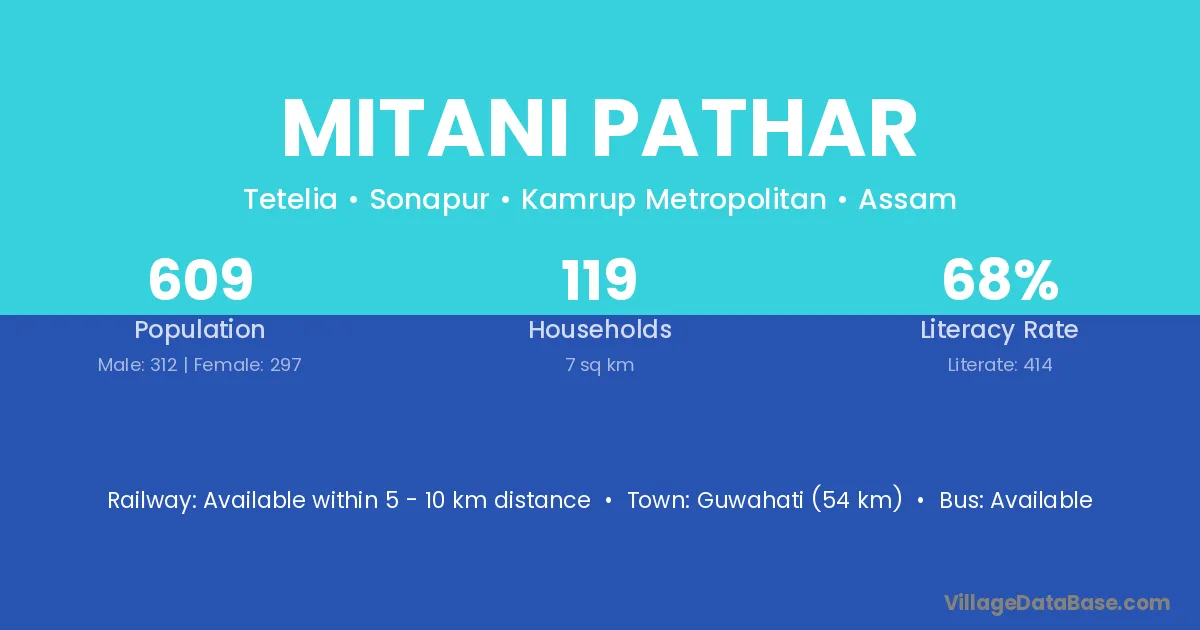 MITANI PATHAR

Tetelia • Sonapur • Kamrup Metropolitan • Assam

609
Population
Male: 312 | Female: 297

119
Households
7 sq km

68%
Literacy Rate
Literate: 414

Railway: Available within 5 - 10 km distance • Town: Guwahati (54 km) • Bus: Available

VillageDataBase.com